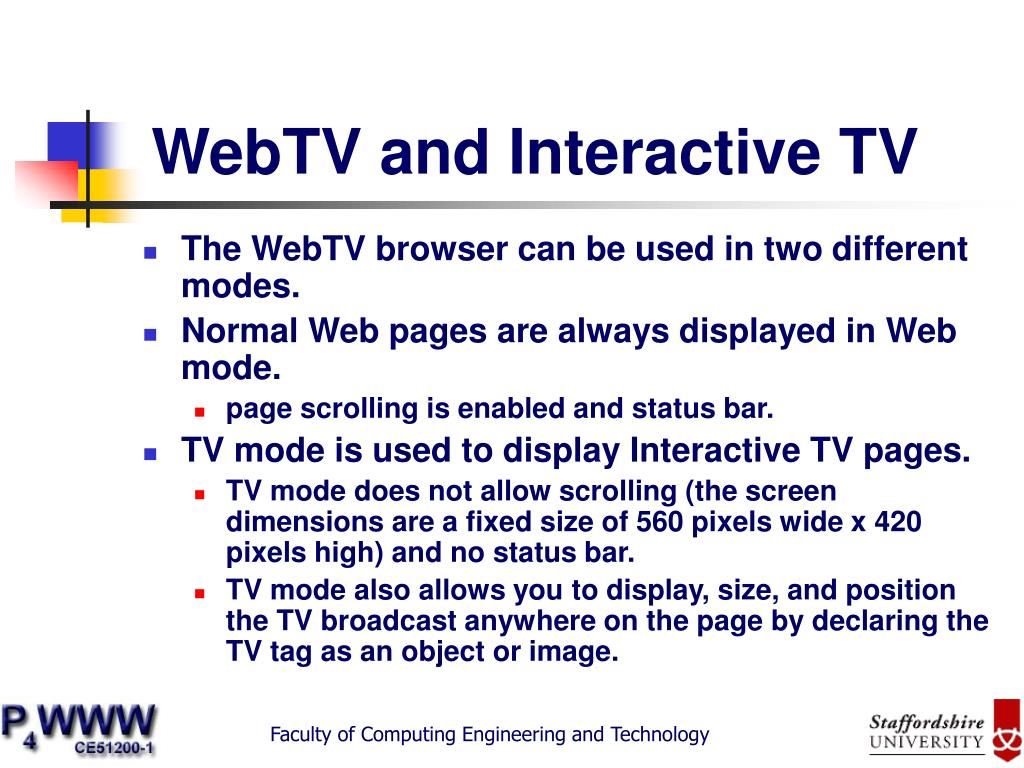 WebTV and Interactive TV

- The WebTV browser can be used in two different modes.
- Normal Web pages are always displayed in Web mode.
  - page scrolling is enabled and status bar.
- TV mode is used to display Interactive TV pages.
  - TV mode does not allow scrolling (the screen dimensions are a fixed size of 560 pixels wide x 420 pixels high) and no status bar.
  - TV mode also allows you to display, size, and position the TV broadcast anywhere on the page by declaring the TV tag as an object or image.

P4WWW CE51200-1

Faculty of Computing Engineering and Technology

Staffordshire UNIVERSITY